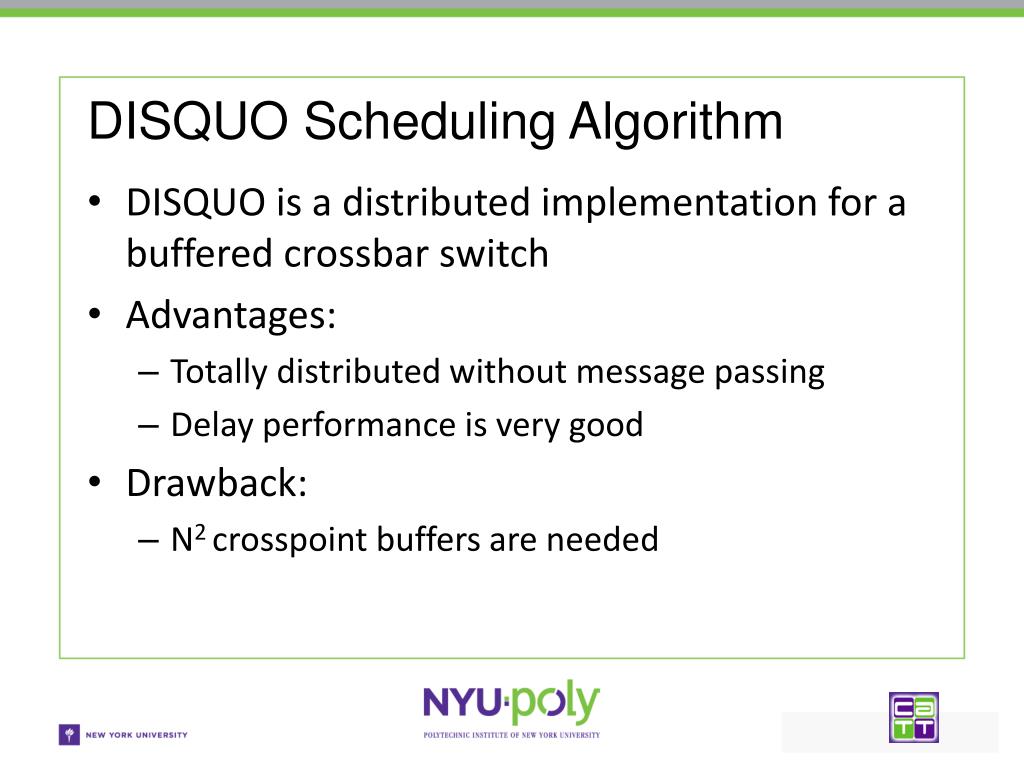 DISQUO Scheduling Algorithm

• DISQUO is a distributed implementation for a buffered crossbar switch
• Advantages:
– Totally distributed without message passing
– Delay performance is very good
• Drawback:
– $N^2$ crosspoint buffers are needed

NEW YORK UNIVERSITY

NYU·poly
POLYTECHNIC INSTITUTE OF NEW YORK UNIVERSITY

CATT